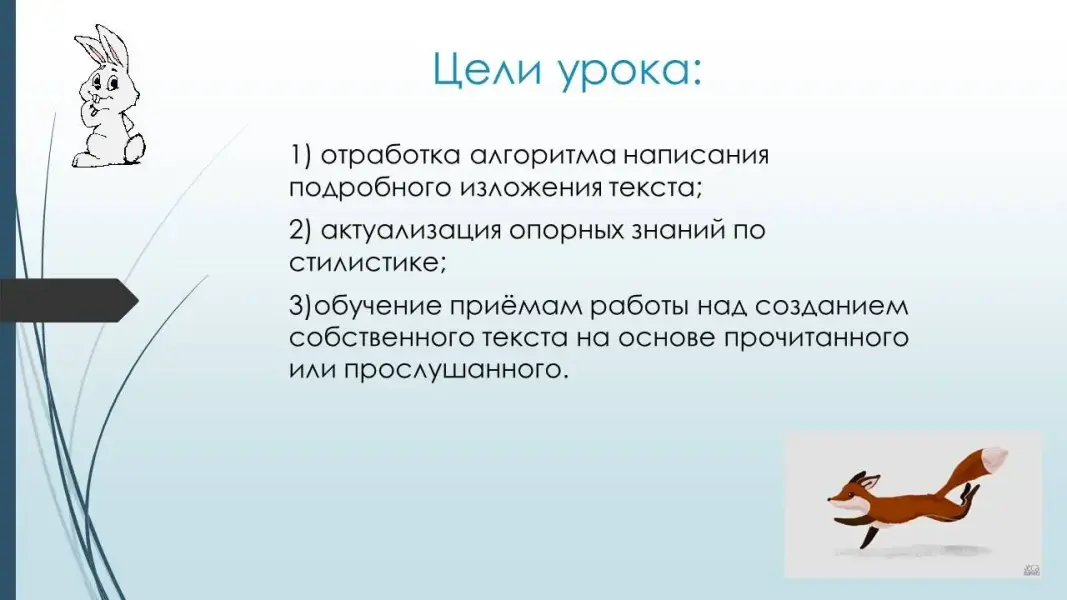 Цели урока:

1) отработка алгоритма написания подробного изложения текста;

2) актуализация опорных знаний по стилистике;

3)обучение приёмам работы над созданием собственного текста на основе прочитанного или прослушанного.